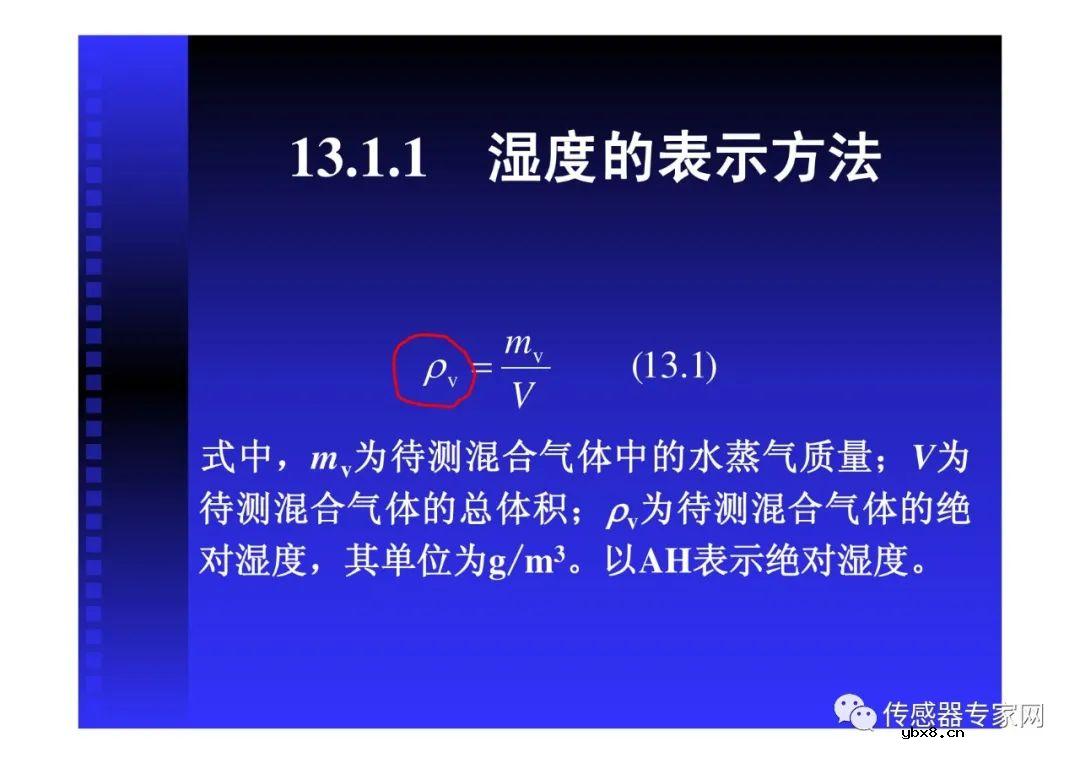 13.1.1　湿度的表示方法

$\rho_v = \frac{m_v}{V}$　　(13.1)

式中，$m_v$为待测混合气体中的水蒸气质量；$V$为待测混合气体的总体积；$\rho_v$为待测混合气体的绝对湿度，其单位为$g/m^3$。以AH表示绝对湿度。

传感器专家网
ybx8.cn